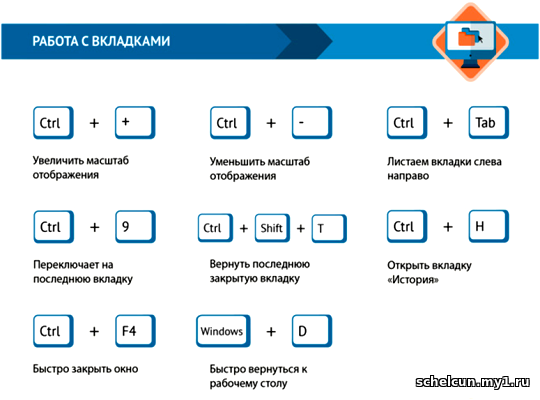 РАБОТА С ВКЛАДКАМИ

Ctrl + +

Увеличить масштаб отображения

Ctrl + -

Уменьшить масштаб отображения

Ctrl + Tab

Листаем вкладки слева направо

Ctrl + 9

Переключает на последнюю вкладку

Ctrl + Shift + T

Вернуть последнюю закрытую вкладку

Ctrl + H

Открыть вкладку «История»

Ctrl + F4

Быстро закрыть окно

Windows + D

Быстро вернуться к рабочему столу

schelcun.my1.ru